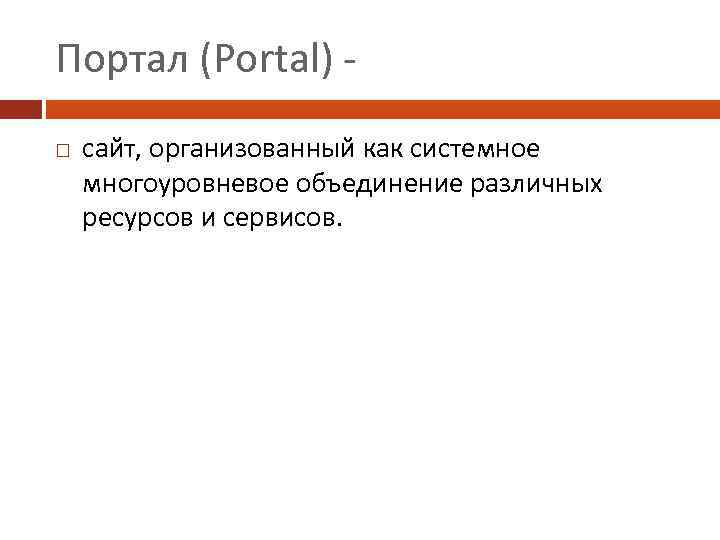 Портал (Portal) -

□ сайт, организованный как системное многоуровневое объединение различных ресурсов и сервисов.